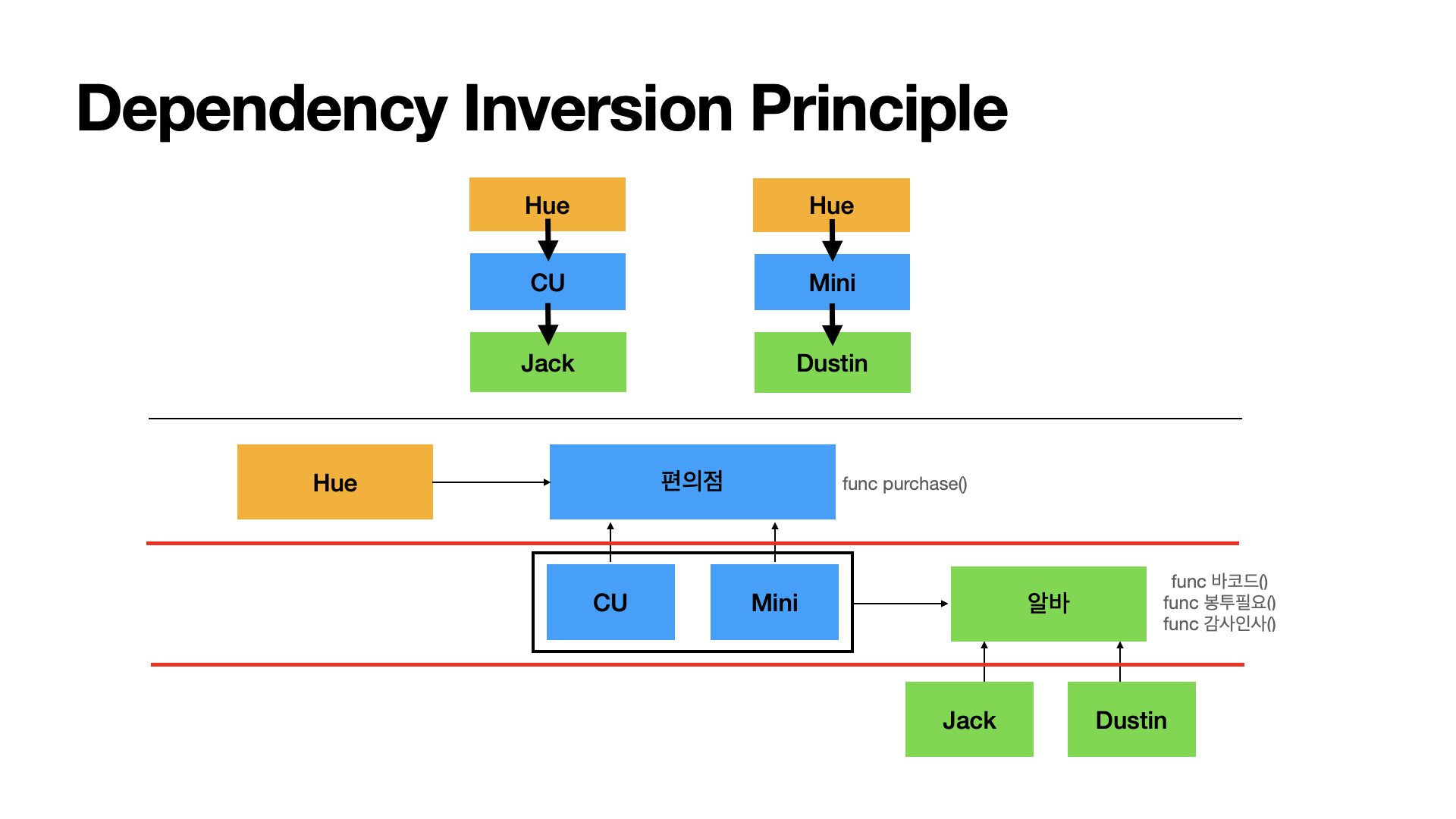 Dependency Inversion Principle

Hue
CU
Jack

Hue
Mini
Dustin

Hue
편의점
func purchase()

CU
Mini
알바
func 바코드()
func 봉투필요()
func 감사인사()

Jack
Dustin